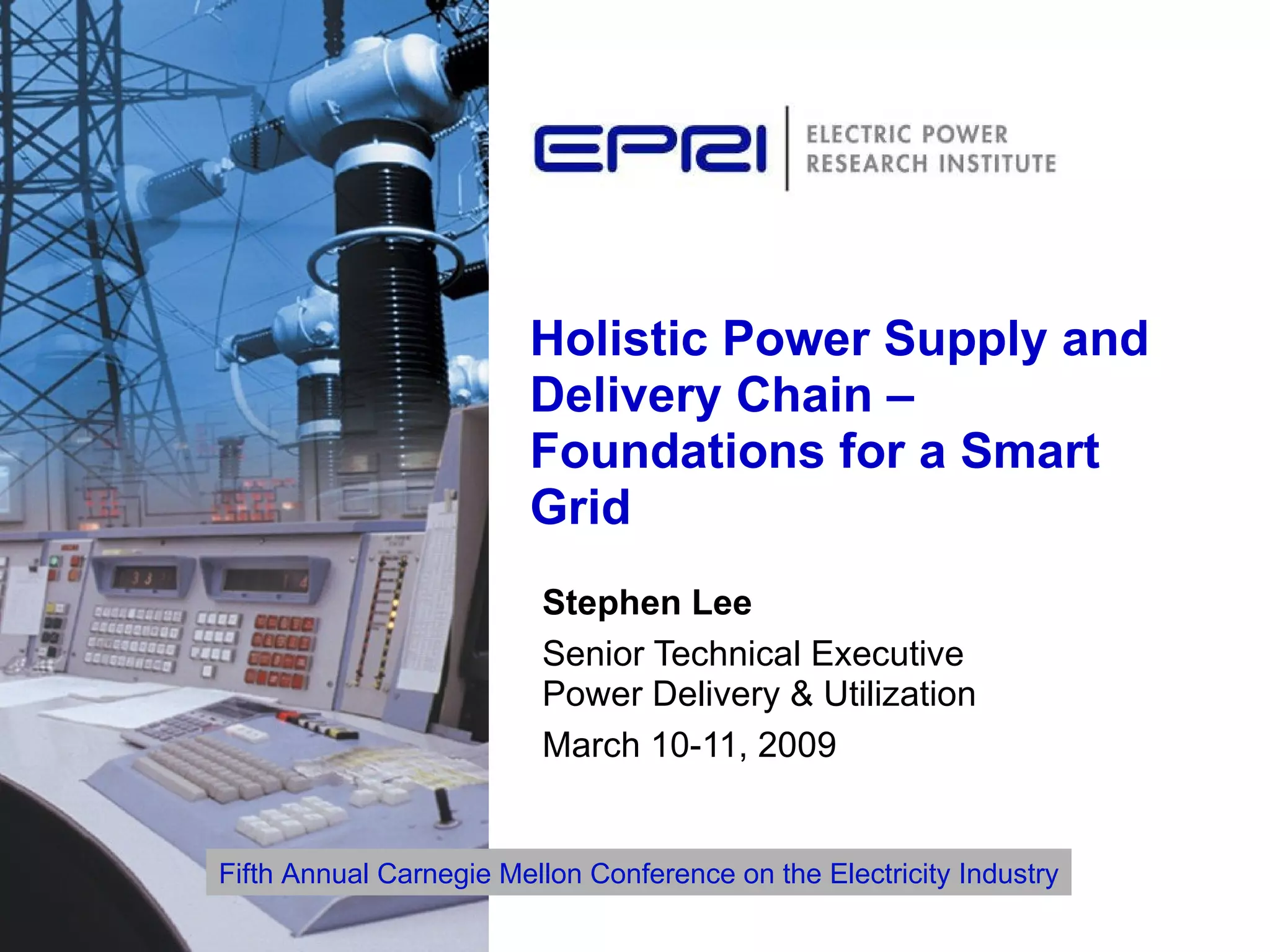 EPRI ELECTRIC POWER RESEARCH INSTITUTE

Holistic Power Supply and Delivery Chain – Foundations for a Smart Grid

Stephen Lee

Senior Technical Executive
Power Delivery & Utilization

March 10-11, 2009

Fifth Annual Carnegie Mellon Conference on the Electricity Industry